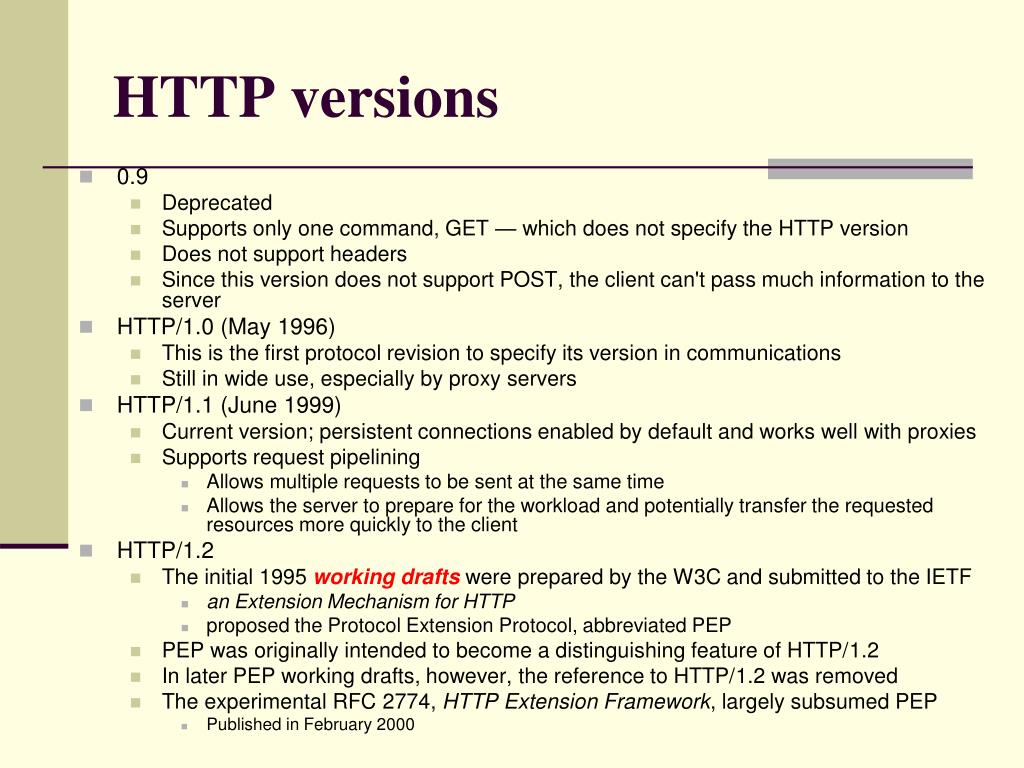 HTTP versions

0.9
Deprecated
Supports only one command, GET — which does not specify the HTTP version
Does not support headers
Since this version does not support POST, the client can't pass much information to the server
HTTP/1.0 (May 1996)
This is the first protocol revision to specify its version in communications
Still in wide use, especially by proxy servers
HTTP/1.1 (June 1999)
Current version; persistent connections enabled by default and works well with proxies
Supports request pipelining
Allows multiple requests to be sent at the same time
Allows the server to prepare for the workload and potentially transfer the requested resources more quickly to the client
HTTP/1.2
The initial 1995 working drafts were prepared by the W3C and submitted to the IETF
an Extension Mechanism for HTTP
proposed the Protocol Extension Protocol, abbreviated PEP
PEP was originally intended to become a distinguishing feature of HTTP/1.2
In later PEP working drafts, however, the reference to HTTP/1.2 was removed
The experimental RFC 2774, HTTP Extension Framework, largely subsumed PEP
Published in February 2000